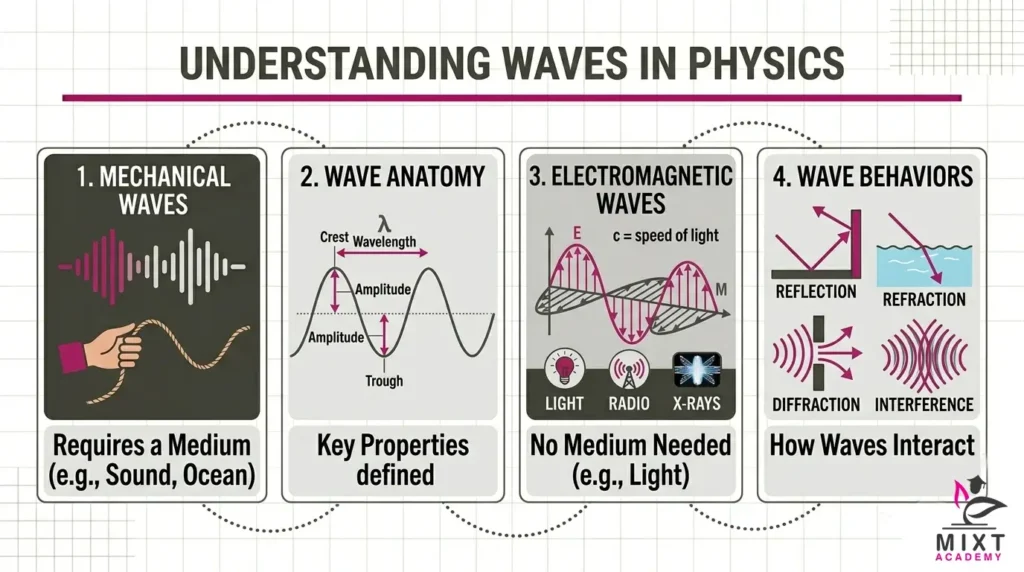 UNDERSTANDING WAVES IN PHYSICS

1. MECHANICAL WAVES

Requires a Medium (e.g., Sound, Ocean)

2. WAVE ANATOMY

$\lambda$
Crest Wavelength
Amplitude
Amplitude
Trough

Key Properties defined

3. ELECTROMAGNETIC WAVES

E
c = speed of light
M

LIGHT RADIO X-RAYS

No Medium Needed (e.g., Light)

4. WAVE BEHAVIORS

REFLECTION REFRACTION
DIFFRACTION INTERFERENCE

How Waves Interact

MIXT ACADEMY